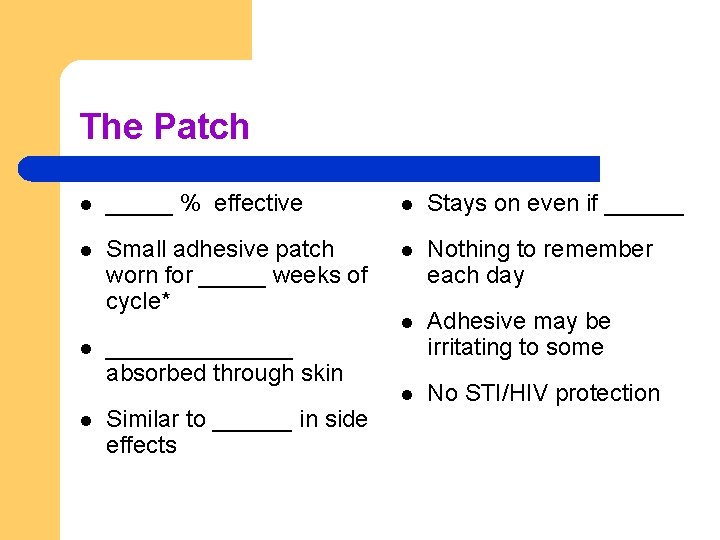 The Patch

- _____ % effective
- Small adhesive patch worn for _____ weeks of cycle*
- ______________ absorbed through skin
- Similar to ______ in side effects

- Stays on even if ______
- Nothing to remember each day
- Adhesive may be irritating to some
- No STI/HIV protection